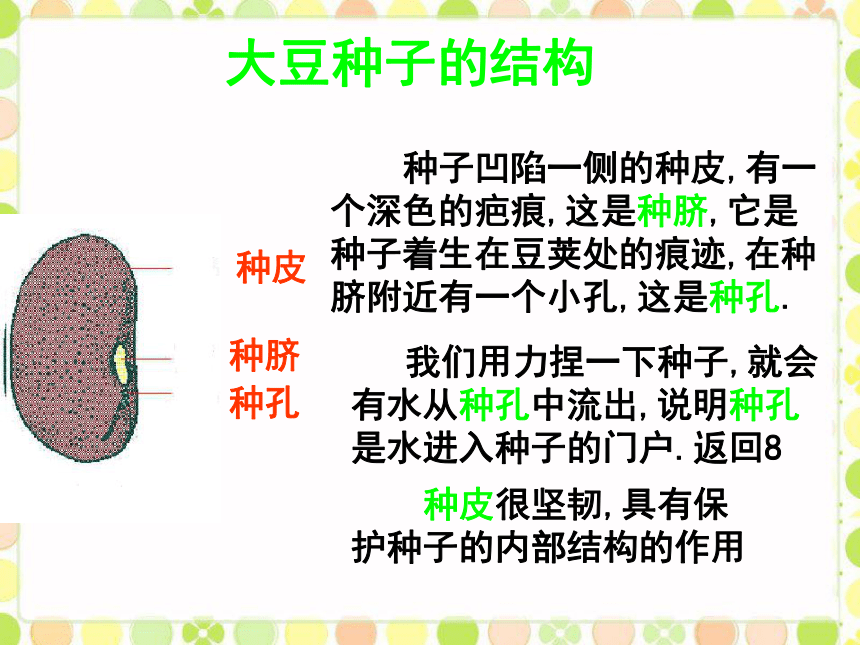 大豆种子的结构

种皮
种脐
种孔

种子凹陷一侧的种皮,有一个深色的疤痕,这是种脐,它是种子着生在豆荚处的痕迹,在种脐附近有一个小孔,这是种孔.

我们用力捏一下种子,就会有水从种孔中流出,说明种孔是水进入种子的门户.返回8

种皮很坚韧,具有保护种子的内部结构的作用